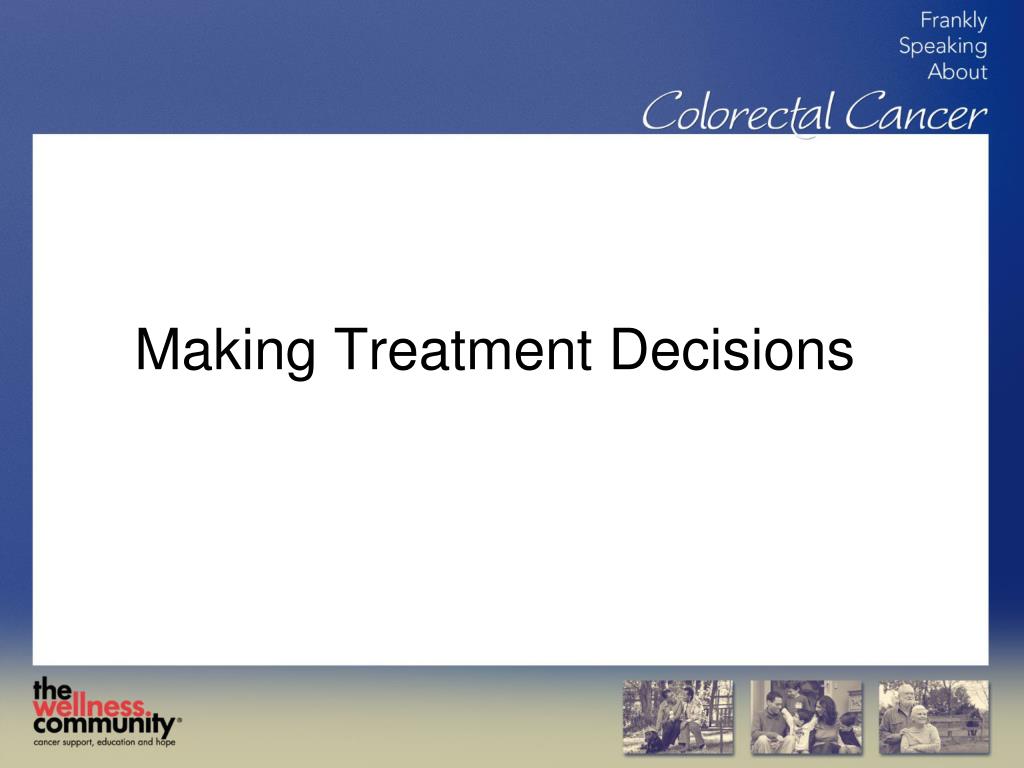 Frankly
Speaking
About
Colorectal Cancer

Making Treatment Decisions

the
wellness.
community®
cancer support, education and hope